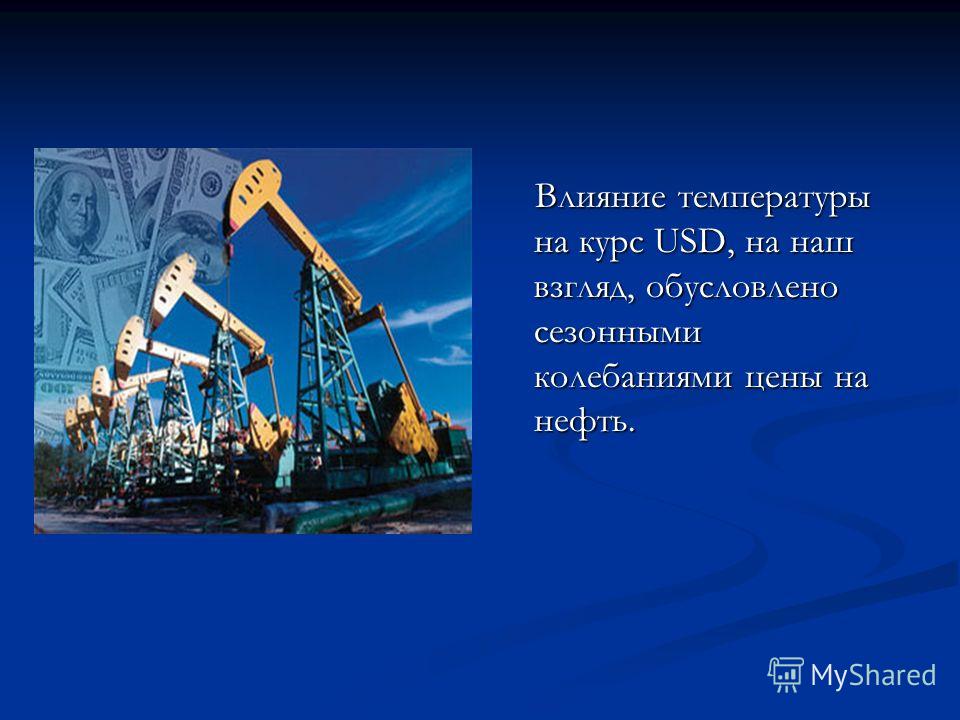 Влияние температуры на курс USD, на наш взгляд, обусловлено сезонными колебаниями цены на нефть.

MyShared